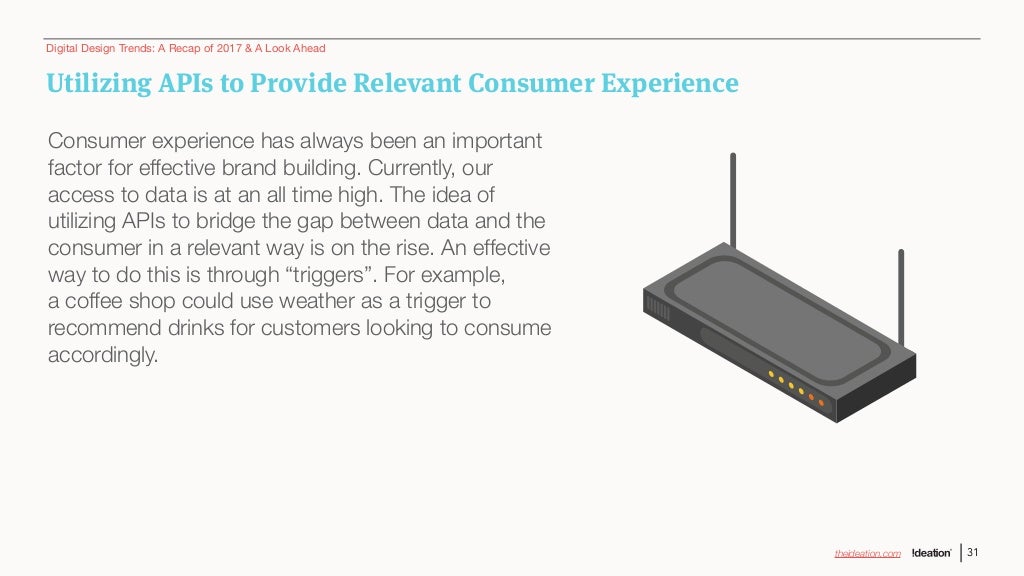 Digital Design Trends: A Recap of 2017 & A Look Ahead

Utilizing APIs to Provide Relevant Consumer Experience

Consumer experience has always been an important factor for effective brand building. Currently, our access to data is at an all time high. The idea of utilizing APIs to bridge the gap between data and the consumer in a relevant way is on the rise. An effective way to do this is through “triggers”. For example, a coffee shop could use weather as a trigger to recommend drinks for customers looking to consume accordingly.

theideation.com !deation 31